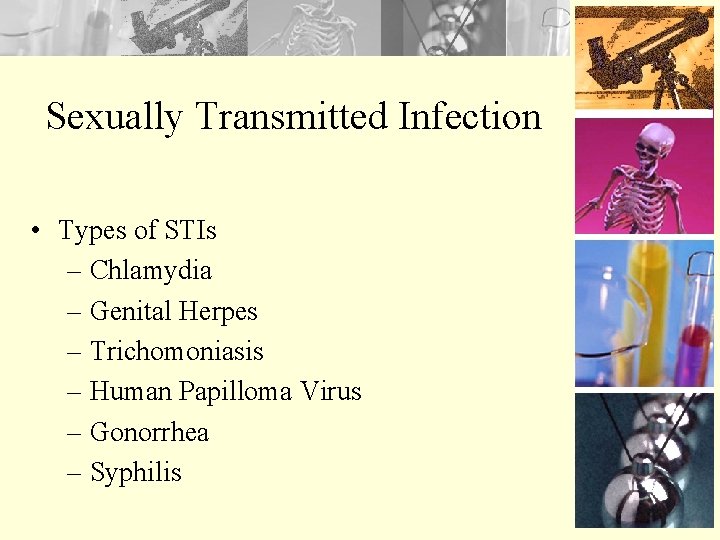 Sexually Transmitted Infection

• Types of STIs
– Chlamydia
– Genital Herpes
– Trichomoniasis
– Human Papilloma Virus
– Gonorrhea
– Syphilis